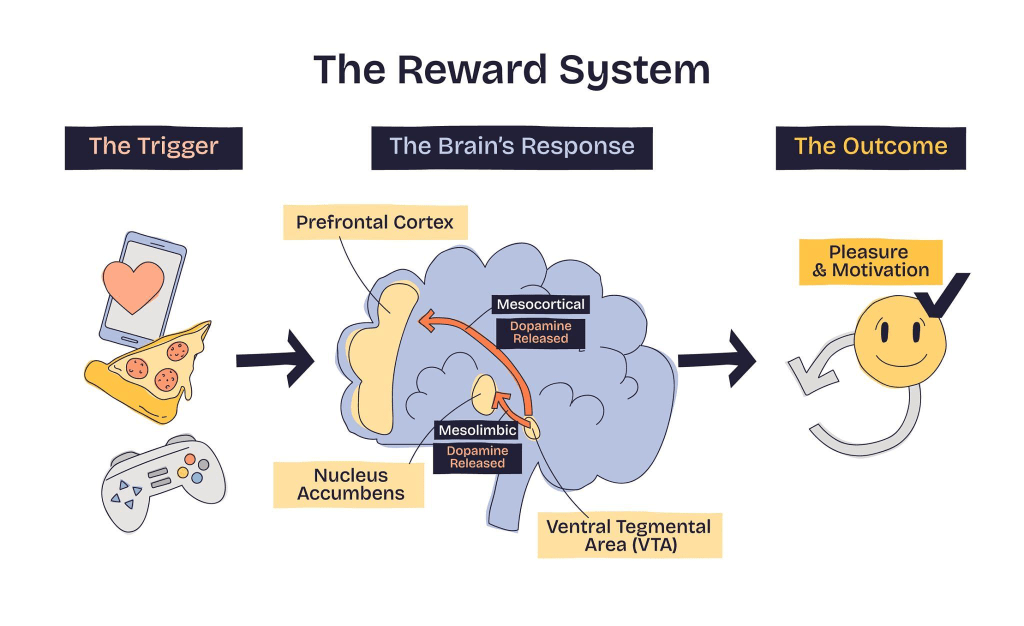 The Reward System

The Trigger

The Brain's Response

The Outcome

Prefrontal Cortex

Mesocortical

Dopamine Released

Mesolimbic

Dopamine Released

Nucleus Accumbens

Ventral Tegmental Area (VTA)

Pleasure & Motivation